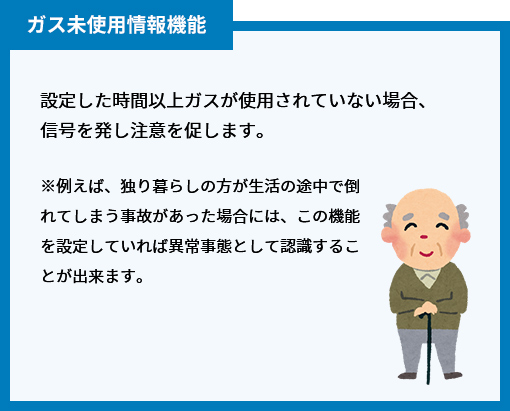 ガス未使用情報機能

設定した時間以上ガスが使用されていない場合、信号を発し注意を促します。

※例えば、独り暮らしの方が生活の途中で倒れてしまう事故があった場合には、この機能を設定していれば異常事態として認識することが出来ます。